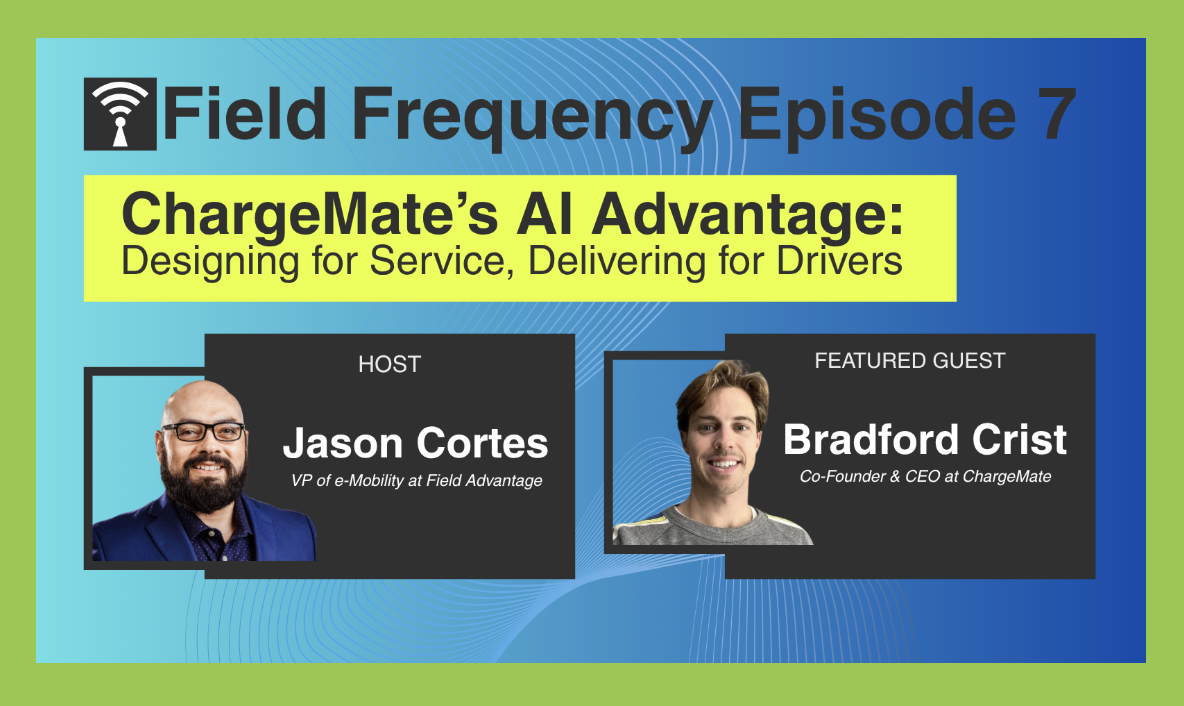 Field Frequency Episode 7

ChargeMate's AI Advantage:
Designing for Service, Delivering for Drivers

HOST
Jason Cortes
VP of e-Mobility at Field Advantage

FEATURED GUEST
Bradford Crist
Co-Founder & CEO at ChargeMate